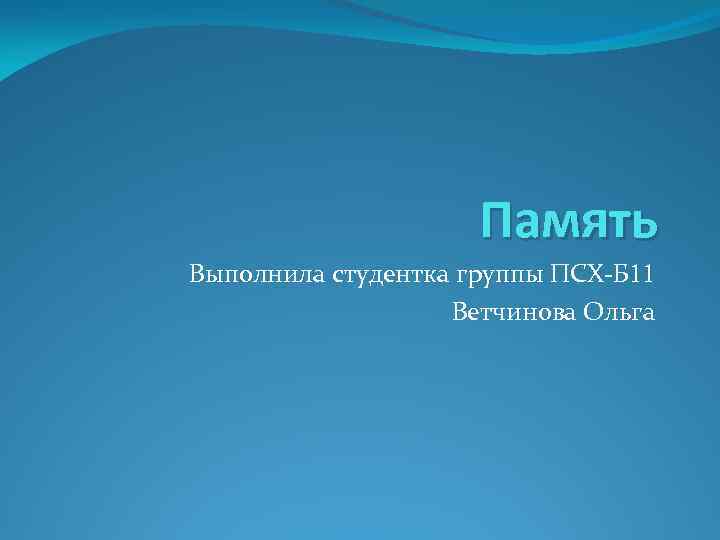 Память

Выполнила студентка группы ПСХ-Б11
Ветчинова Ольга